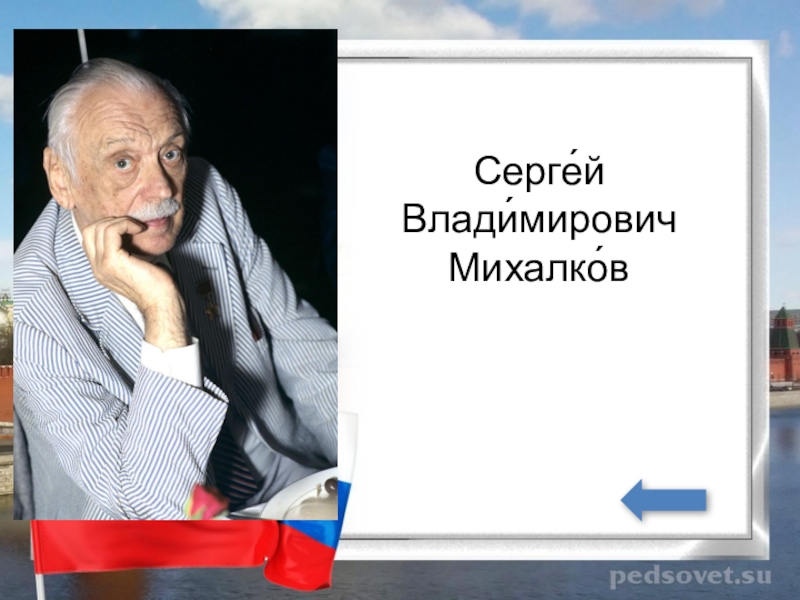 Серге́й Влади́мирович Михалко́в

pedsovet.su